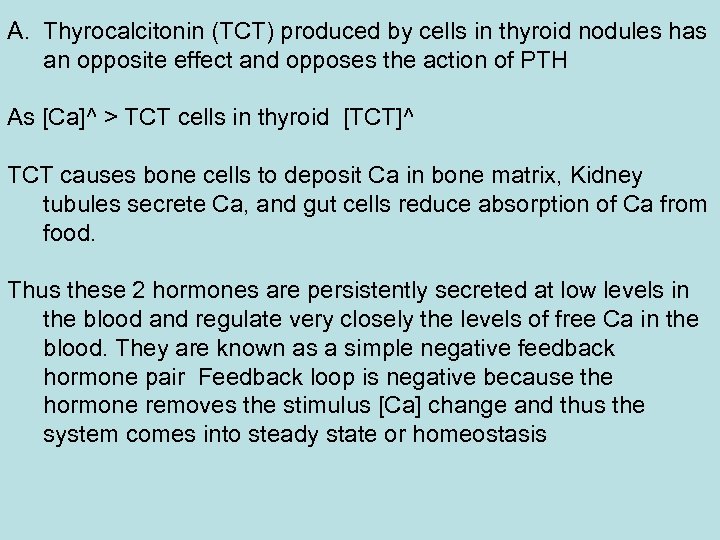 A. Thyrocalcitonin (TCT) produced by cells in thyroid nodules has an opposite effect and opposes the action of PTH

As [Ca]^ > TCT cells in thyroid [TCT]^

TCT causes bone cells to deposit Ca in bone matrix, Kidney tubules secrete Ca, and gut cells reduce absorption of Ca from food.

Thus these 2 hormones are persistently secreted at low levels in the blood and regulate very closely the levels of free Ca in the blood. They are known as a simple negative feedback hormone pair Feedback loop is negative because the hormone removes the stimulus [Ca] change and thus the system comes into steady state or homeostasis